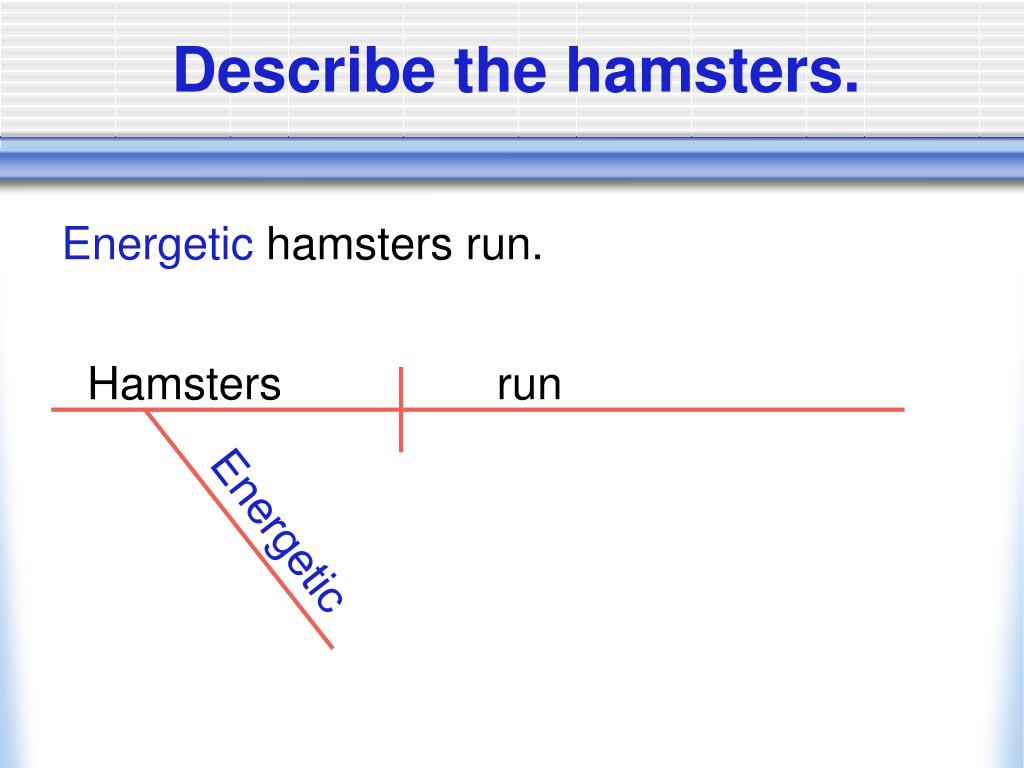 Describe the hamsters.

Energetic hamsters run.

Hamsters

run

Energetic